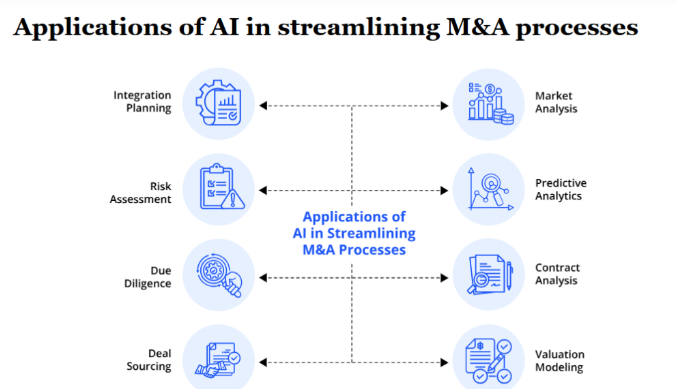 Applications of AI in streamlining M&A processes

Integration Planning

Risk Assessment

Due Diligence

Deal Sourcing

Applications of AI in Streamlining M&A Processes

Market Analysis

Predictive Analytics

Contract Analysis

Valuation Modeling